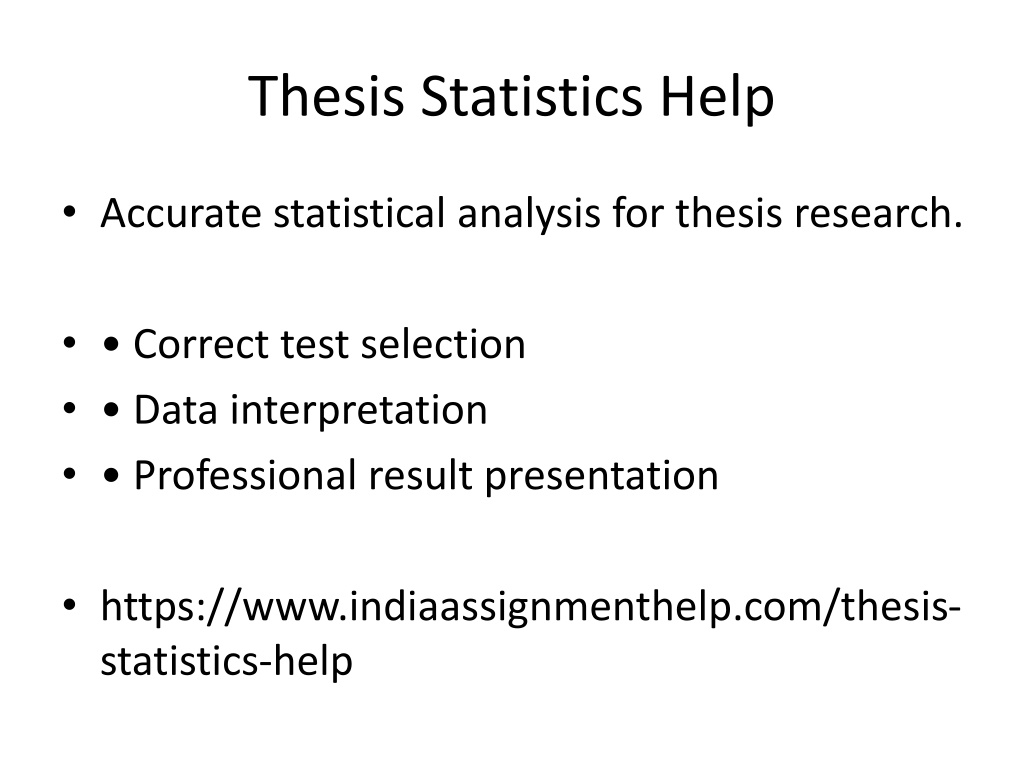 Thesis Statistics Help

• Accurate statistical analysis for thesis research.

• • Correct test selection
• • Data interpretation
• • Professional result presentation

• https://www.indiaassignmenthelp.com/thesis-statistics-help